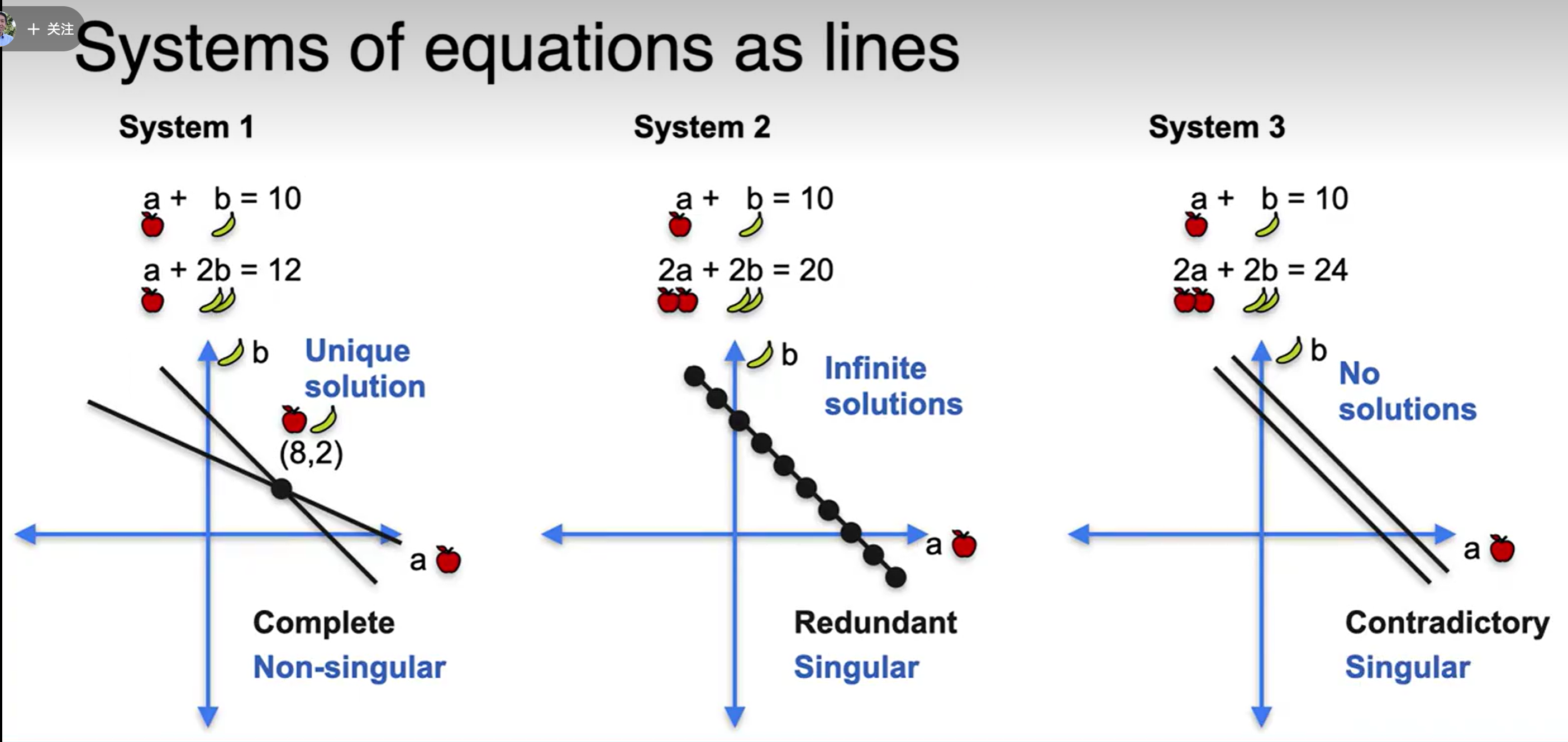 + 关注

Systems of equations as lines

System 1

$a + b = 10$

$a + 2b = 12$

b

Unique solution

(8,2)

a

Complete

Non-singular

System 2

$a + b = 10$

$2a + 2b = 20$

b

Infinite solutions

a

Redundant

Singular

System 3

$a + b = 10$

$2a + 2b = 24$

b

No solutions

a

Contradictory

Singular